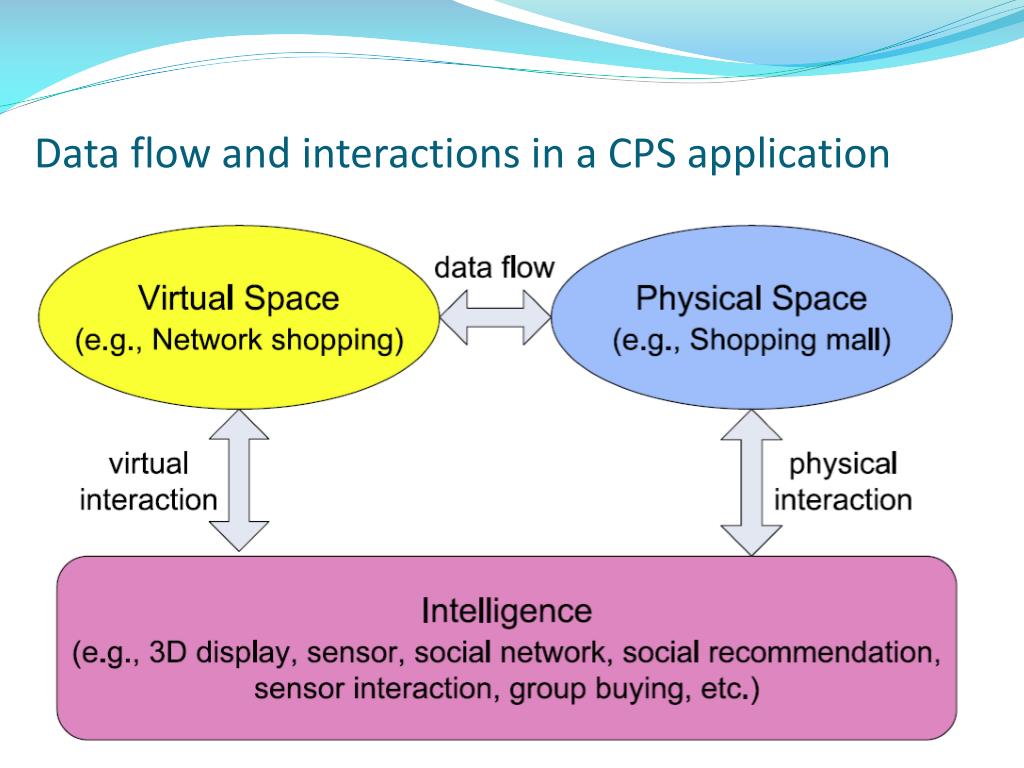 Data flow and interactions in a CPS application

Virtual Space
(e.g., Network shopping)

data flow

Physical Space
(e.g., Shopping mall)

virtual interaction

physical interaction

Intelligence
(e.g., 3D display, sensor, social network, social recommendation, sensor interaction, group buying, etc.)